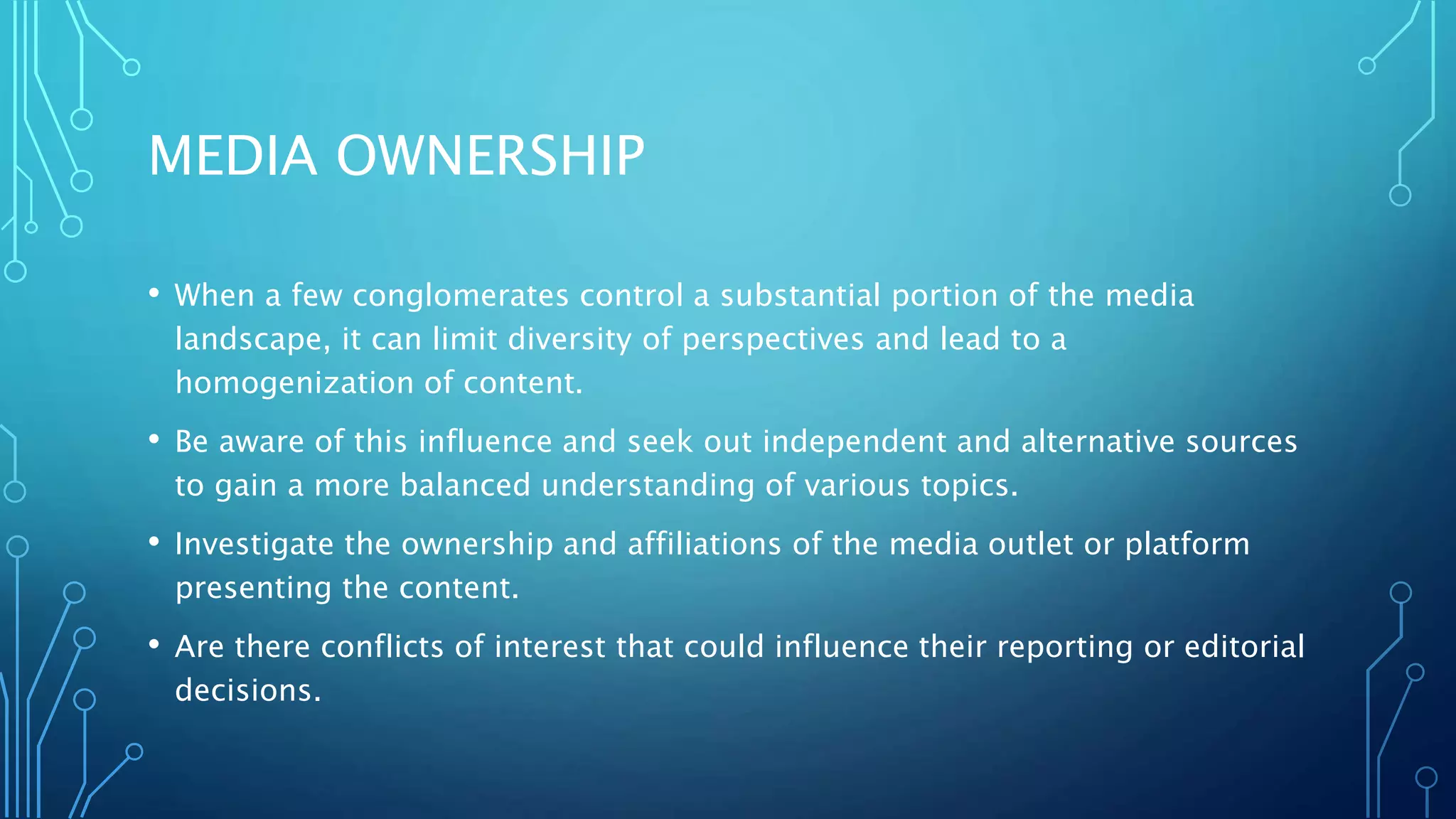 MEDIA OWNERSHIP

• When a few conglomerates control a substantial portion of the media landscape, it can limit diversity of perspectives and lead to a homogenization of content.

• Be aware of this influence and seek out independent and alternative sources to gain a more balanced understanding of various topics.

• Investigate the ownership and affiliations of the media outlet or platform presenting the content.

• Are there conflicts of interest that could influence their reporting or editorial decisions.